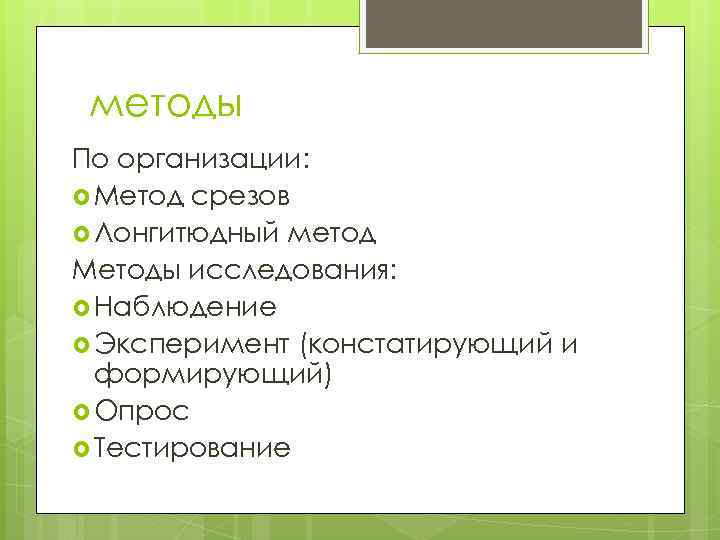 методы

По организации:

Метод срезов

Лонгитюдный метод

Методы исследования:

Наблюдение

Эксперимент (констатирующий и формирующий)

Опрос

Тестирование